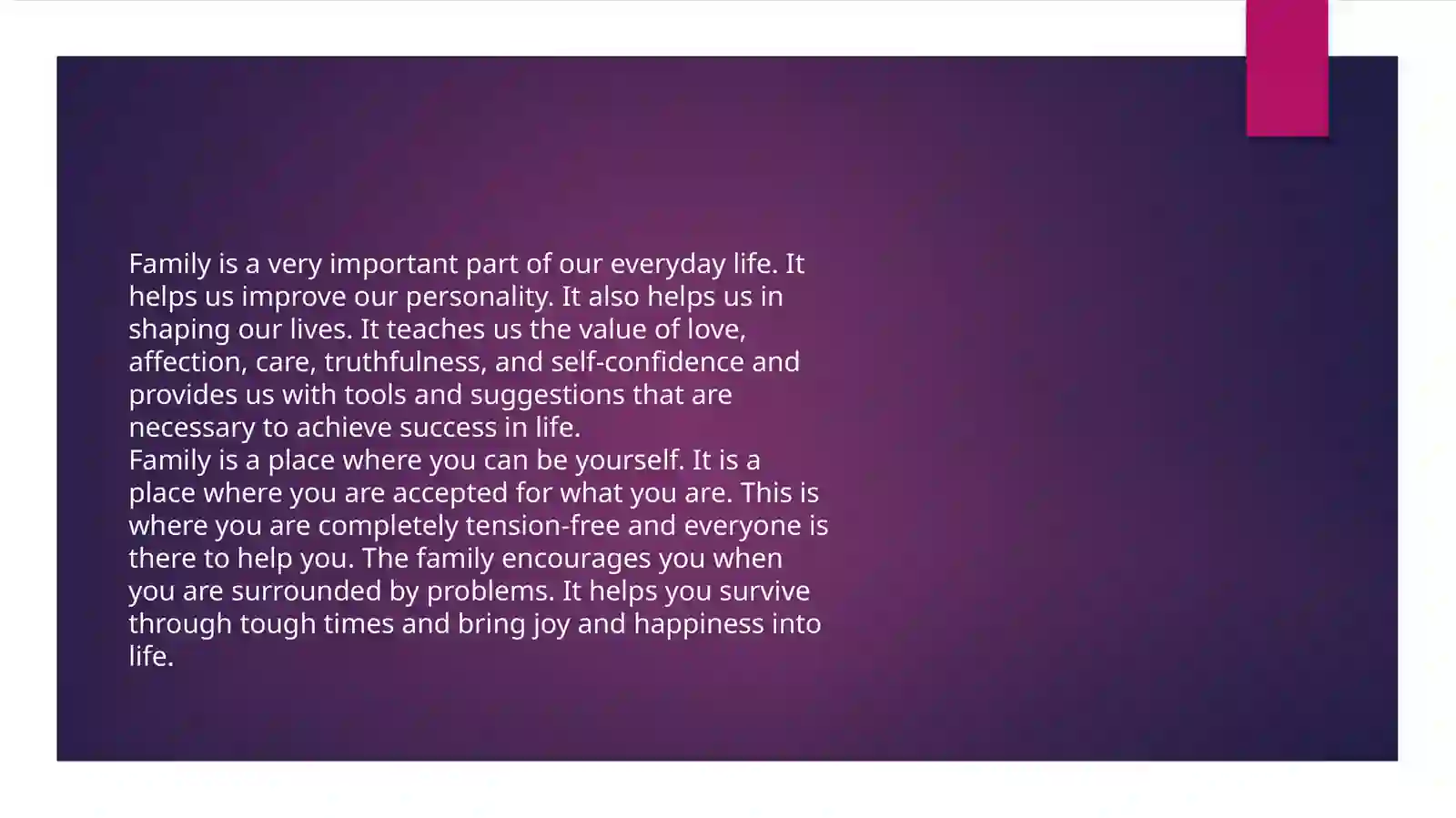 Family is a very important part of our everyday life. It helps us improve our personality. It also helps us in shaping our lives. It teaches us the value of love, affection, care, truthfulness, and self-confidence and provides us with tools and suggestions that are necessary to achieve success in life.

Family is a place where you can be yourself. It is a place where you are accepted for what you are. This is where you are completely tension-free and everyone is there to help you. The family encourages you when you are surrounded by problems. It helps you survive through tough times and bring joy and happiness into life.